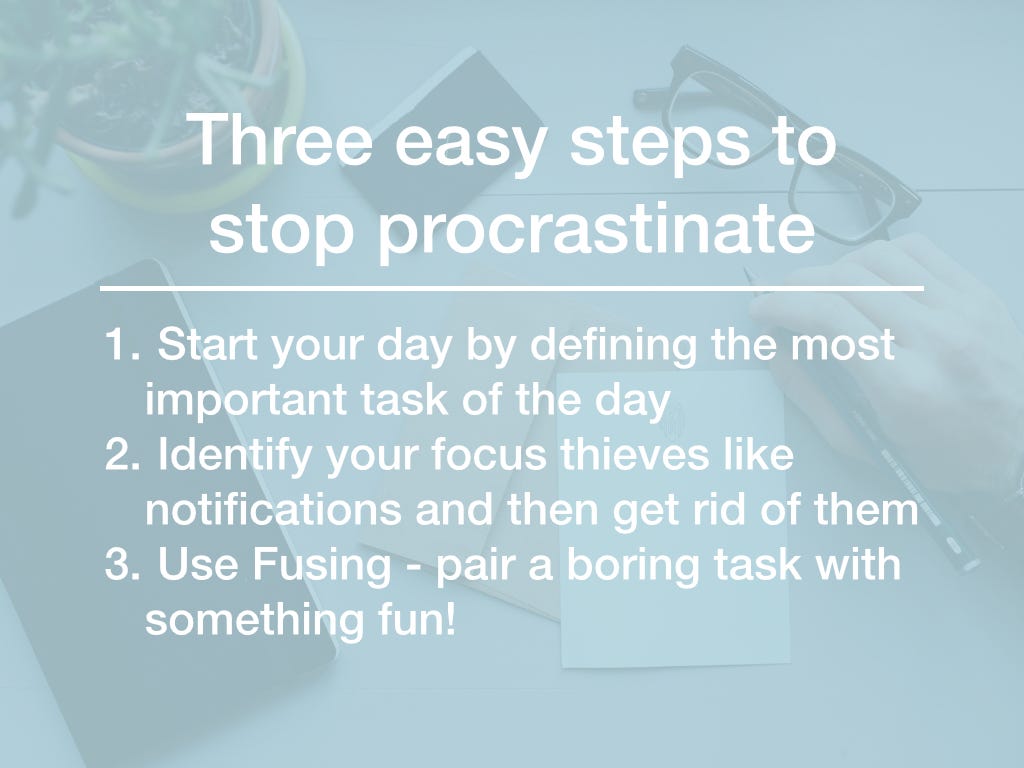 Three easy steps to stop procrastinate

1. Start your day by defining the most important task of the day
2. Identify your focus thieves like notifications and then get rid of them
3. Use Fusing - pair a boring task with something fun!